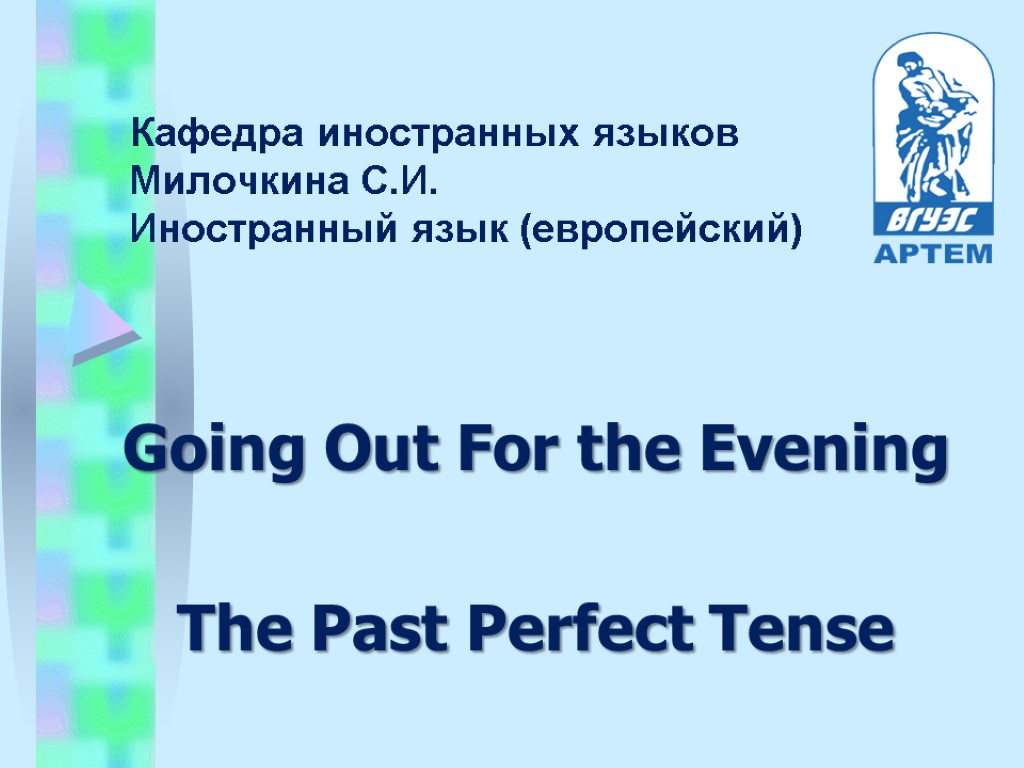 Кафедра иностранных языков
Милочкина С.И.
Иностранный язык (европейский)

ВГУЭС
АРТЕМ

Going Out For the Evening

The Past Perfect Tense